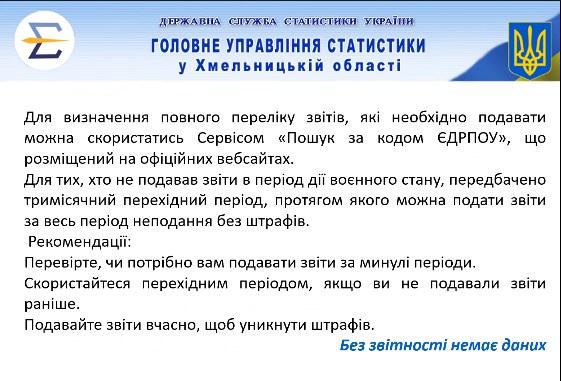 ДЕРЖАВНА СЛУЖБА СТАТИСТИКИ УКРАЇНИ
ГОЛОВНЕ УПРАВЛІННЯ СТАТИСТИКИ
у Хмельницькій області

Для визначення повного переліку звітів, які необхідно подавати можна скористатись Сервісом «Пошук за кодом ЄДРПОУ», що розміщений на офіційних вебсайтах.
Для тих, хто не подавав звіти в період дії воєнного стану, передбачено тримісячний перехідний період, протягом якого можна подати звіти за весь період неподання без штрафів.
Рекомендації:
Перевірте, чи потрібно вам подавати звіти за минулі періоди.
Скористайтеся перехідним періодом, якщо ви не подавали звіти раніше.
Подавайте звіти вчасно, щоб уникнути штрафів.
Без звітності немає даних